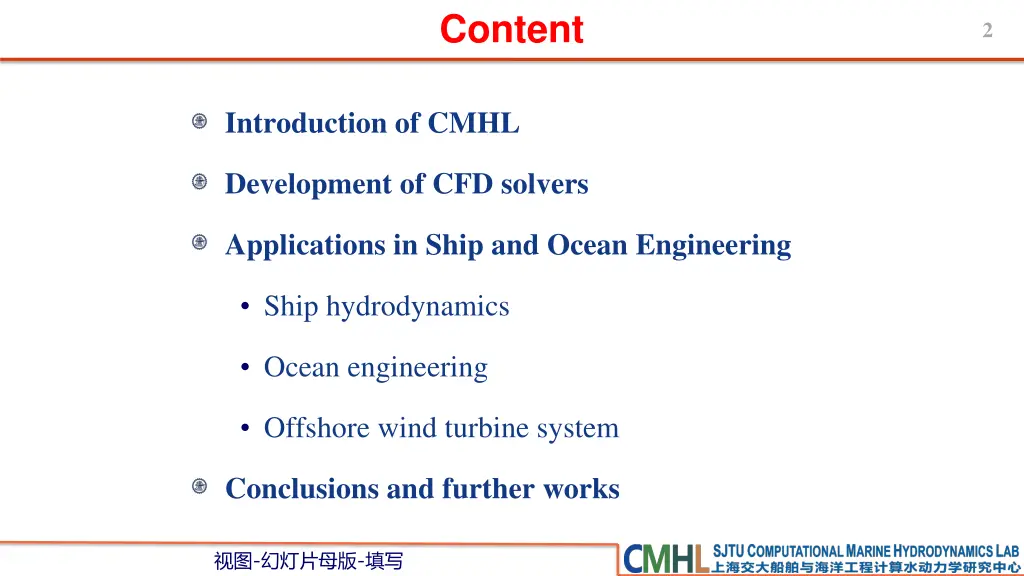 Content

2

Introduction of CMHL

Development of CFD solvers

Applications in Ship and Ocean Engineering

• Ship hydrodynamics

• Ocean engineering

• Offshore wind turbine system

Conclusions and further works

视图-幻灯片母版-填写

CMHL SJTU COMPUTATIONAL MARINE HYDRODYNAMICS LAB
上海交大船舶与海洋工程计算水动力学研究中心